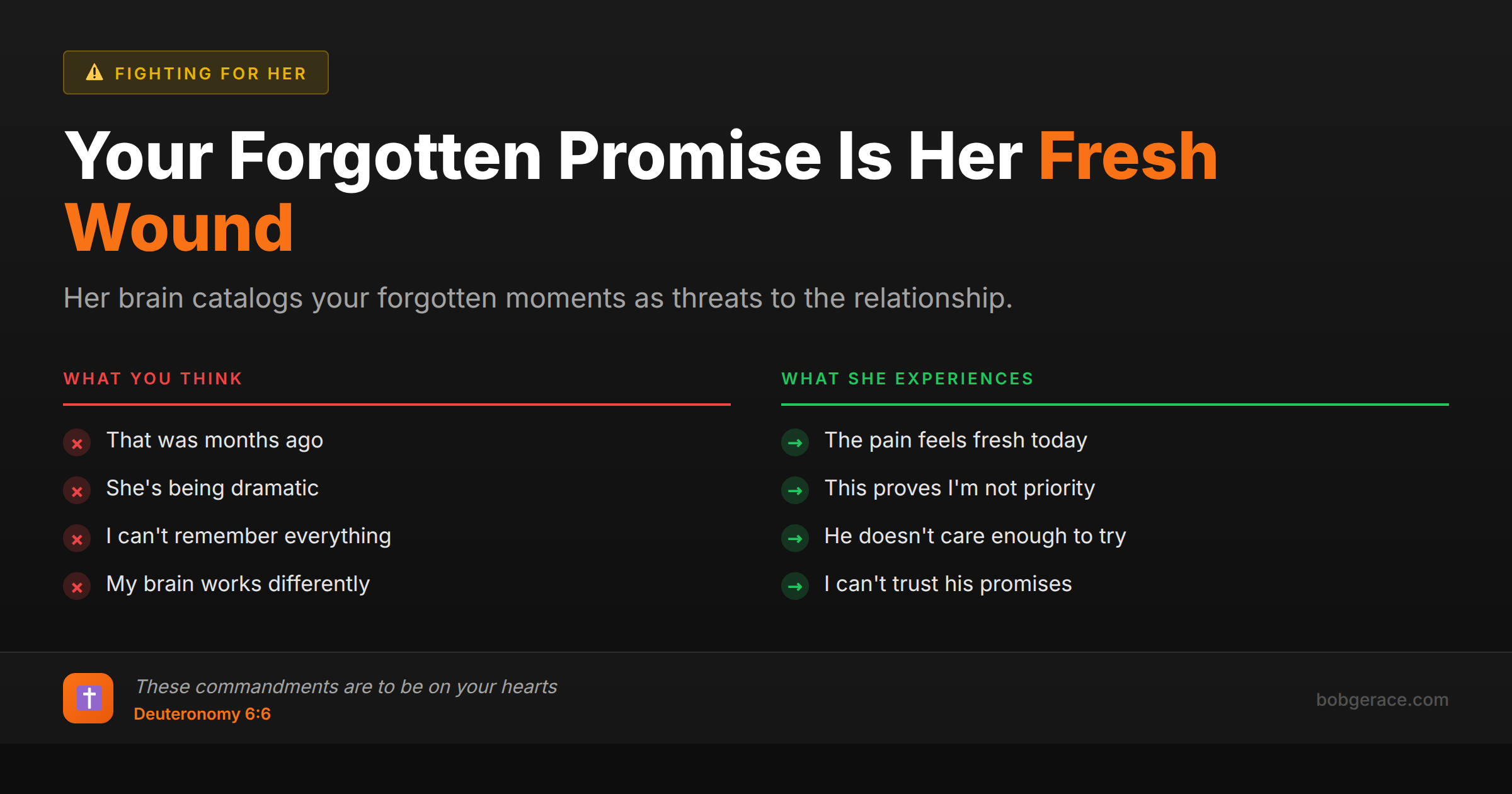 FIGHTING FOR HER

Your Forgotten Promise Is Her Fresh Wound

Her brain catalogs your forgotten moments as threats to the relationship.

WHAT YOU THINK

That was months ago

She's being dramatic

I can't remember everything

My brain works differently

WHAT SHE EXPERIENCES

The pain feels fresh today

This proves I'm not priority

He doesn't care enough to try

I can't trust his promises

These commandments are to be on your hearts
Deuteronomy 6:6

bobgerace.com